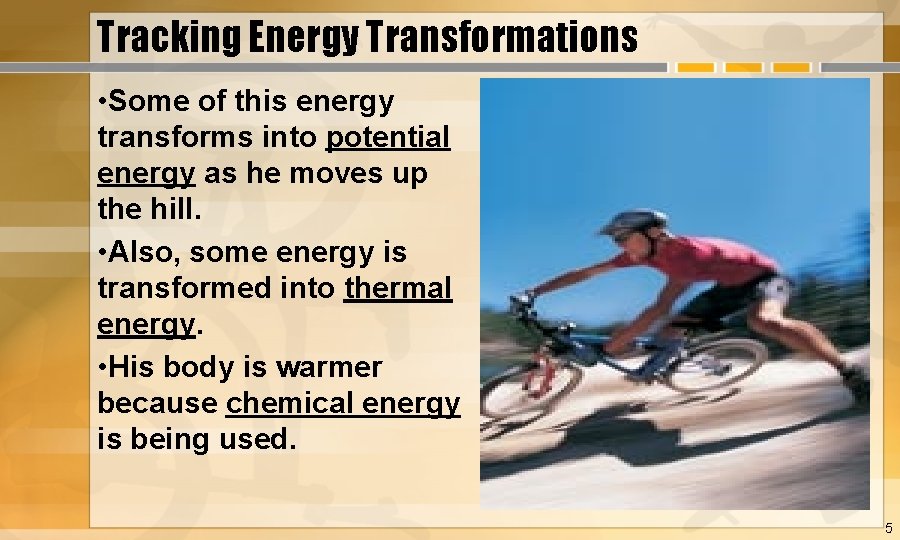 Tracking Energy Transformations

•Some of this energy transforms into potential energy as he moves up the hill.

•Also, some energy is transformed into thermal energy.

•His body is warmer because chemical energy is being used.

5